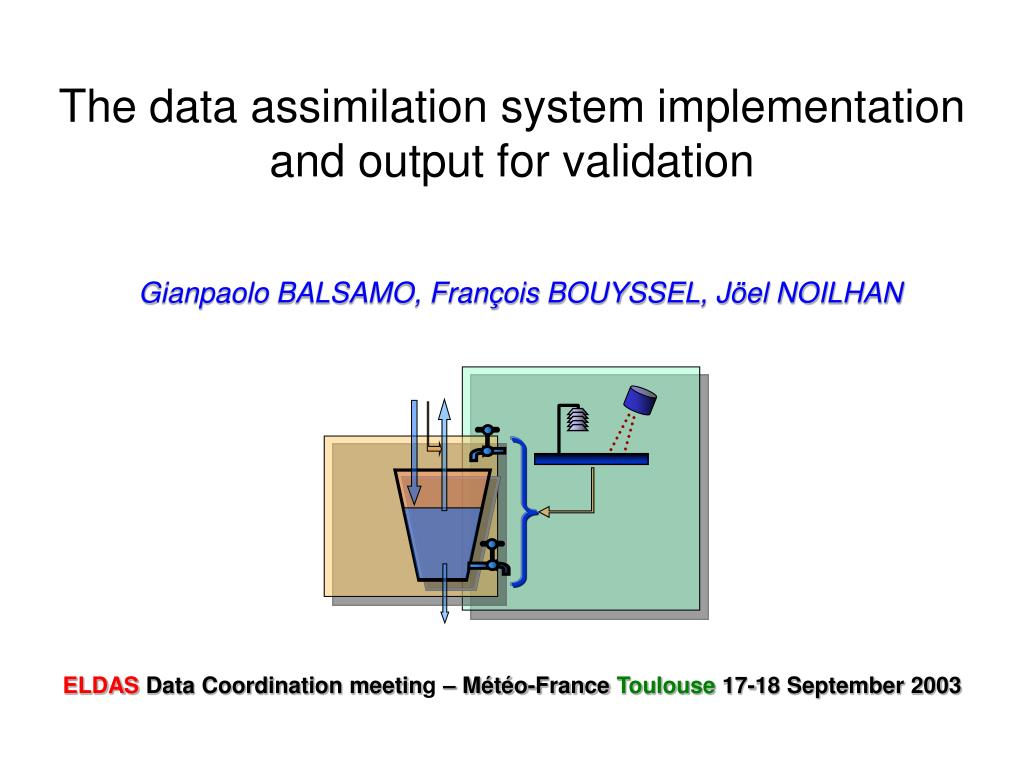 The data assimilation system implementation and output for validation

Gianpaolo BALSAMO, François BOUYSSEL, Jöel NOILHAN

ELDAS Data Coordination meeting – Météo-France Toulouse 17-18 September 2003